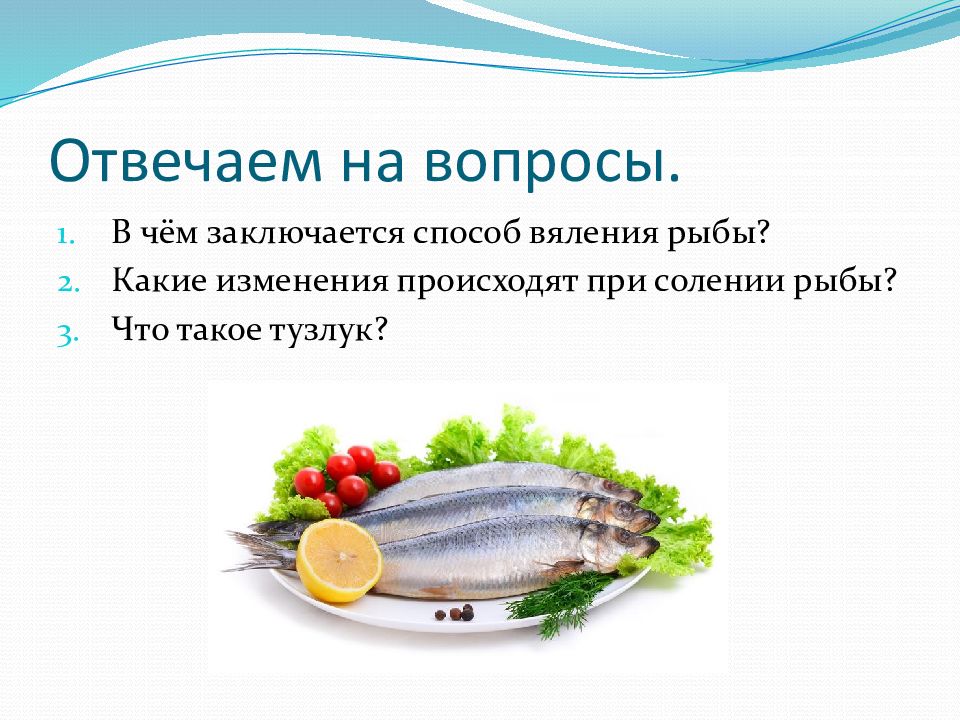 Отвечаем на вопросы.

1. В чём заключается способ вяления рыбы?
2. Какие изменения происходят при солении рыбы?
3. Что такое тузлук?